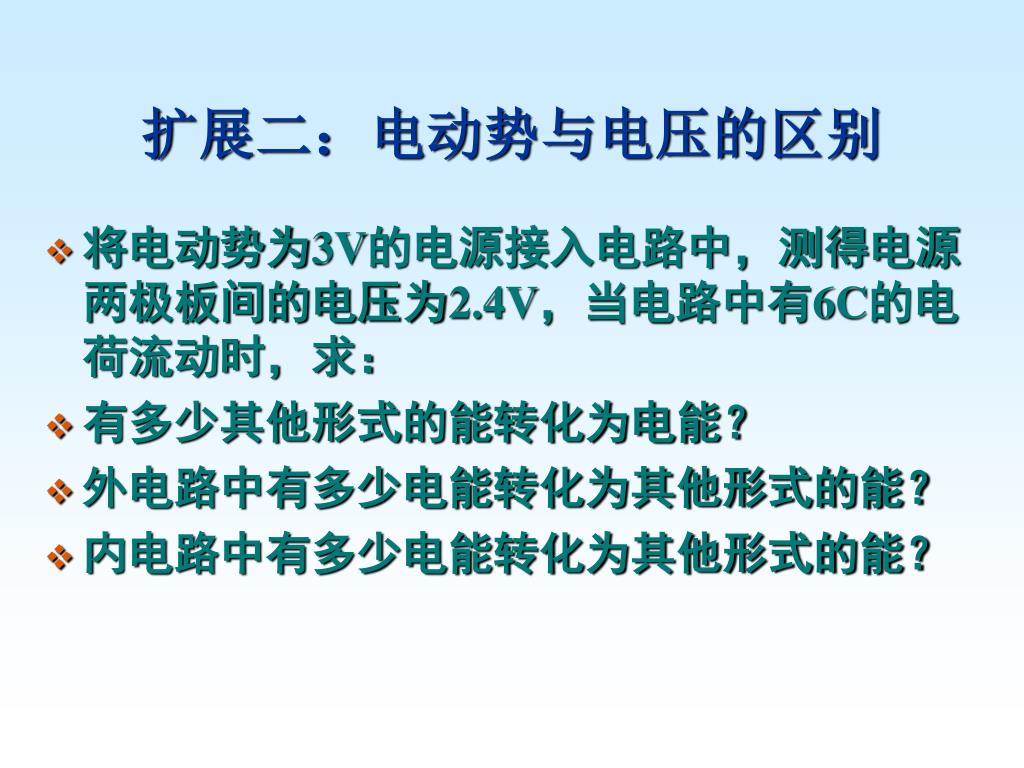 扩展二：电动势与电压的区别

❖ 将电动势为3V的电源接入电路中，测得电源两极板间的电压为2.4V，当电路中有6C的电荷流动时，求：

❖ 有多少其他形式的能转化为电能？

❖ 外电路中有多少电能转化为其他形式的能？

❖ 内电路中有多少电能转化为其他形式的能？